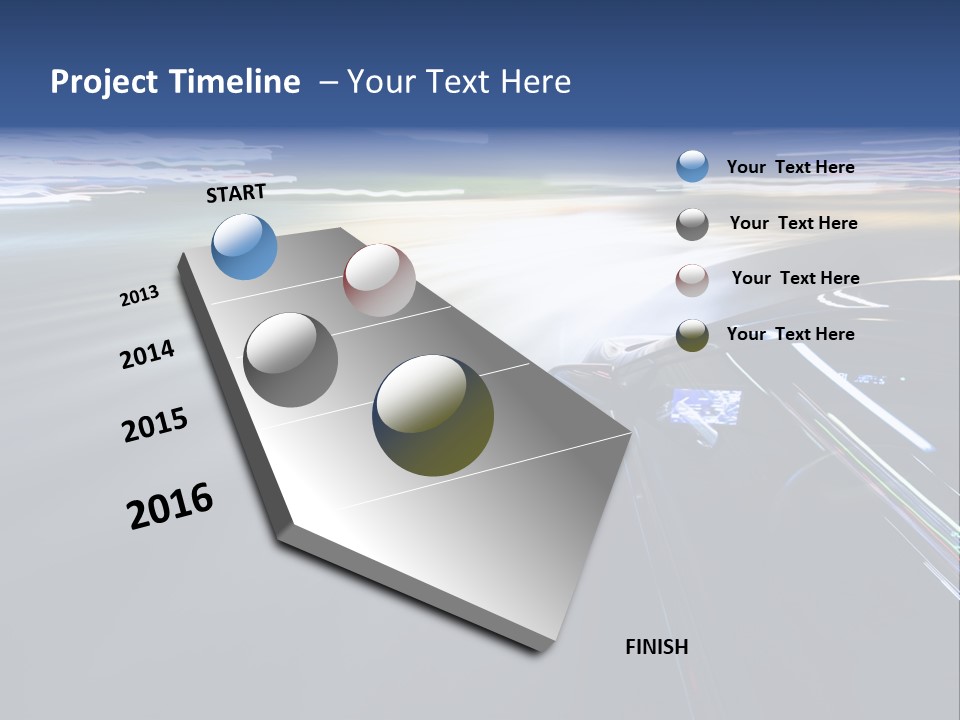 Project Timeline – Your Text Here

START

2013

2014

2015

2016

FINISH

Your Text Here

Your Text Here

Your Text Here

Your Text Here